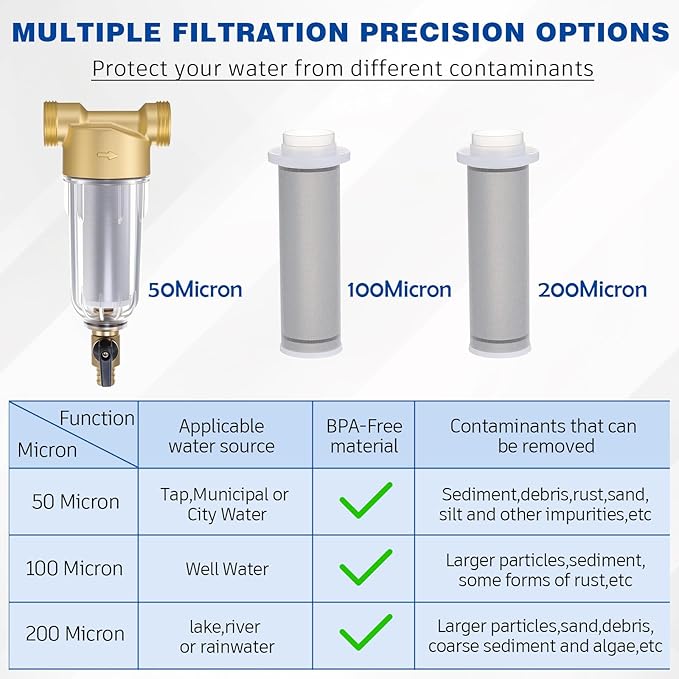 MULTIPLE FILTRATION PRECISION OPTIONS

Protect your water from different contaminants

50Micron

100Micron

200Micron

| Function / Micron | Applicable water source | BPA-Free material | Contaminants that can be removed |
|---|---|---|---|
| 50 Micron | Tap,Municipal or City Water | ✓ | Sediment,debris,rust,sand, silt and other impurities,etc |
| 100 Micron | Well Water | ✓ | Larger particles,sediment, some forms of rust,etc |
| 200 Micron | lake,river or rainwater | ✓ | Larger particles,sand,debris, coarse sediment and algae,etc |